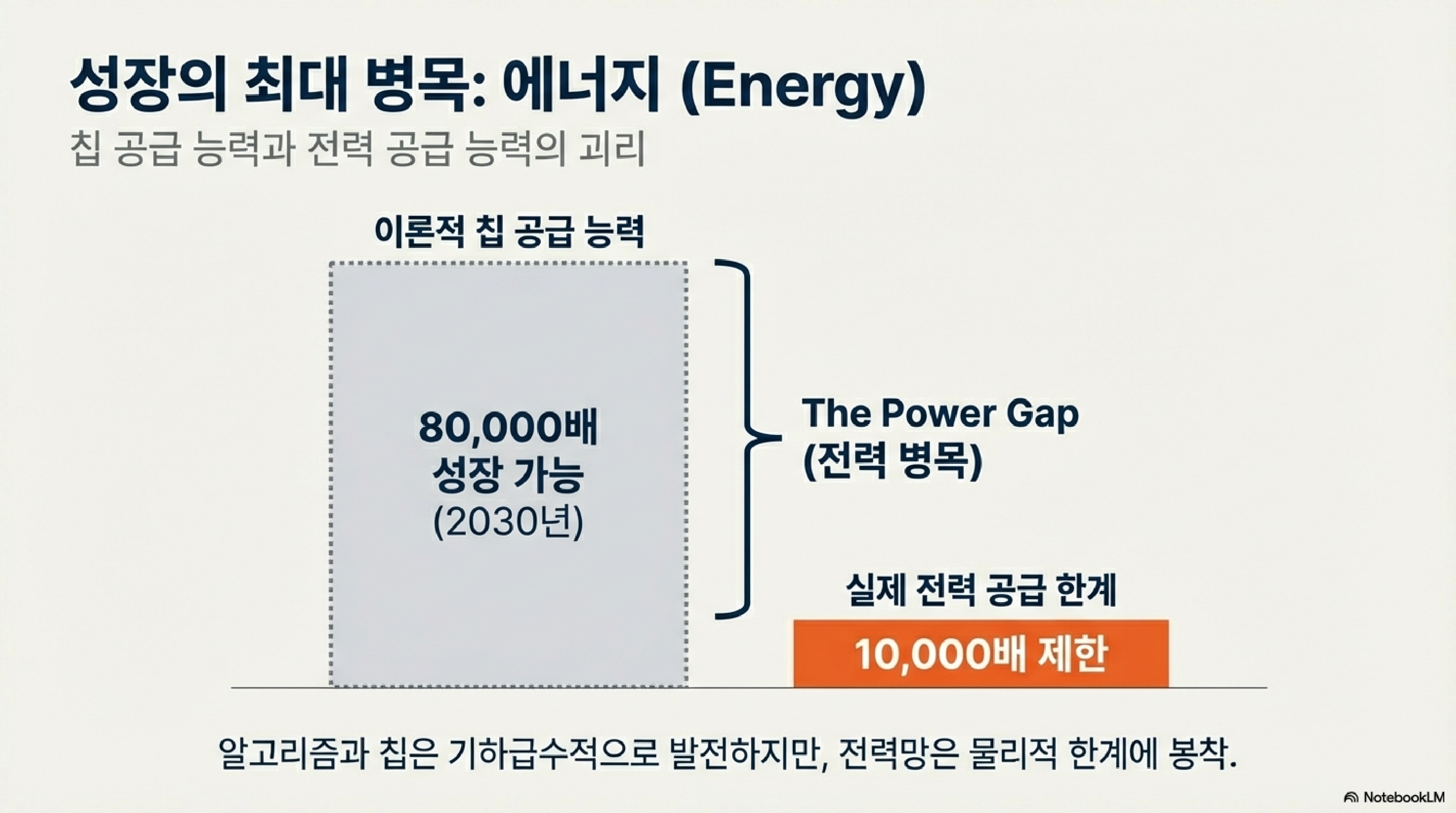 성장의 최대 병목: 에너지 (Energy)

칩 공급 능력과 전력 공급 능력의 괴리

이론적 칩 공급 능력

80,000배
성장 가능
(2030년)

The Power Gap
(전력 병목)

실제 전력 공급 한계

10,000배 제한

알고리즘과 칩은 기하급수적으로 발전하지만, 전력망은 물리적 한계에 봉착.

NotebookLM